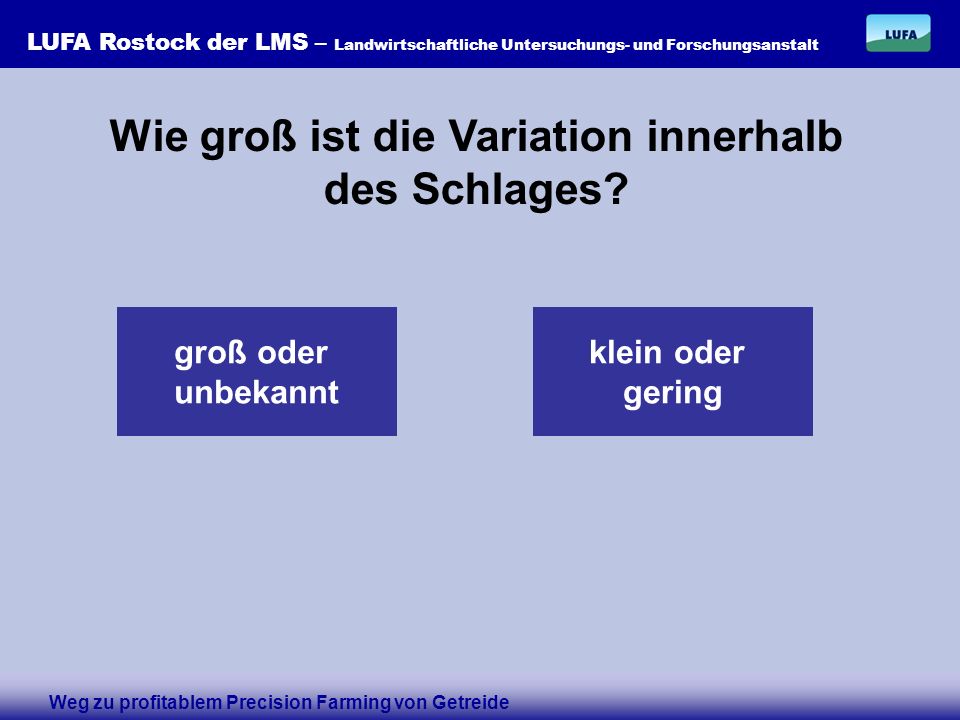 LUFA Rostock der LMS – Landwirtschaftliche Untersuchungs- und Forschungsanstalt

LUFA

Wie groß ist die Variation innerhalb des Schlages?

groß oder unbekannt

klein oder gering

Weg zu profitablem Precision Farming von Getreide